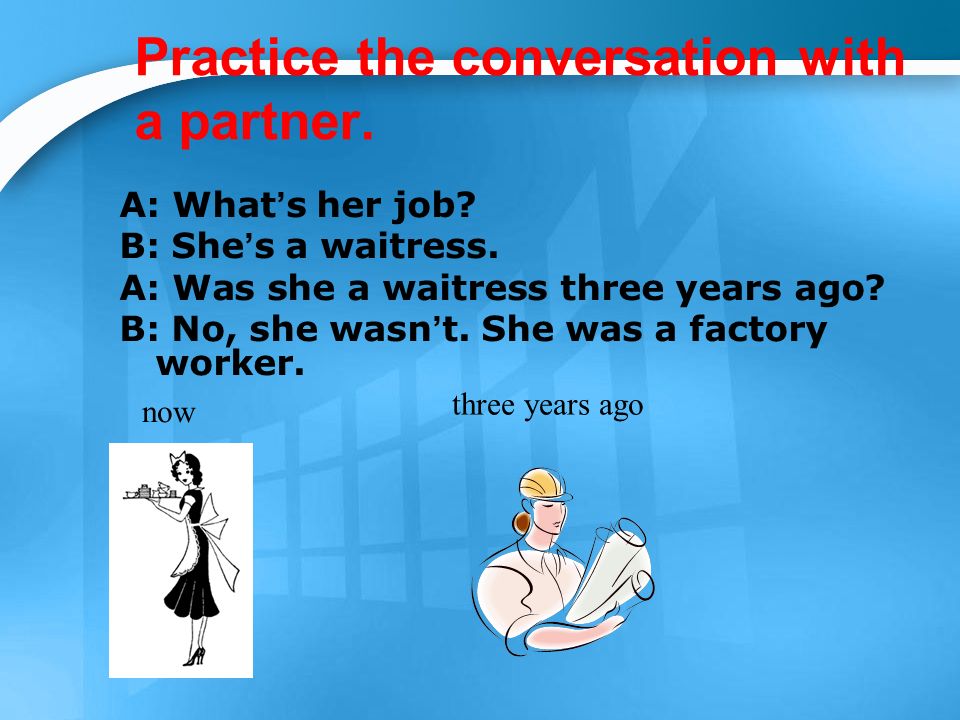 Practice the conversation with a partner.

A: What's her job?
B: She's a waitress.
A: Was she a waitress three years ago?
B: No, she wasn't. She was a factory worker.

now

three years ago